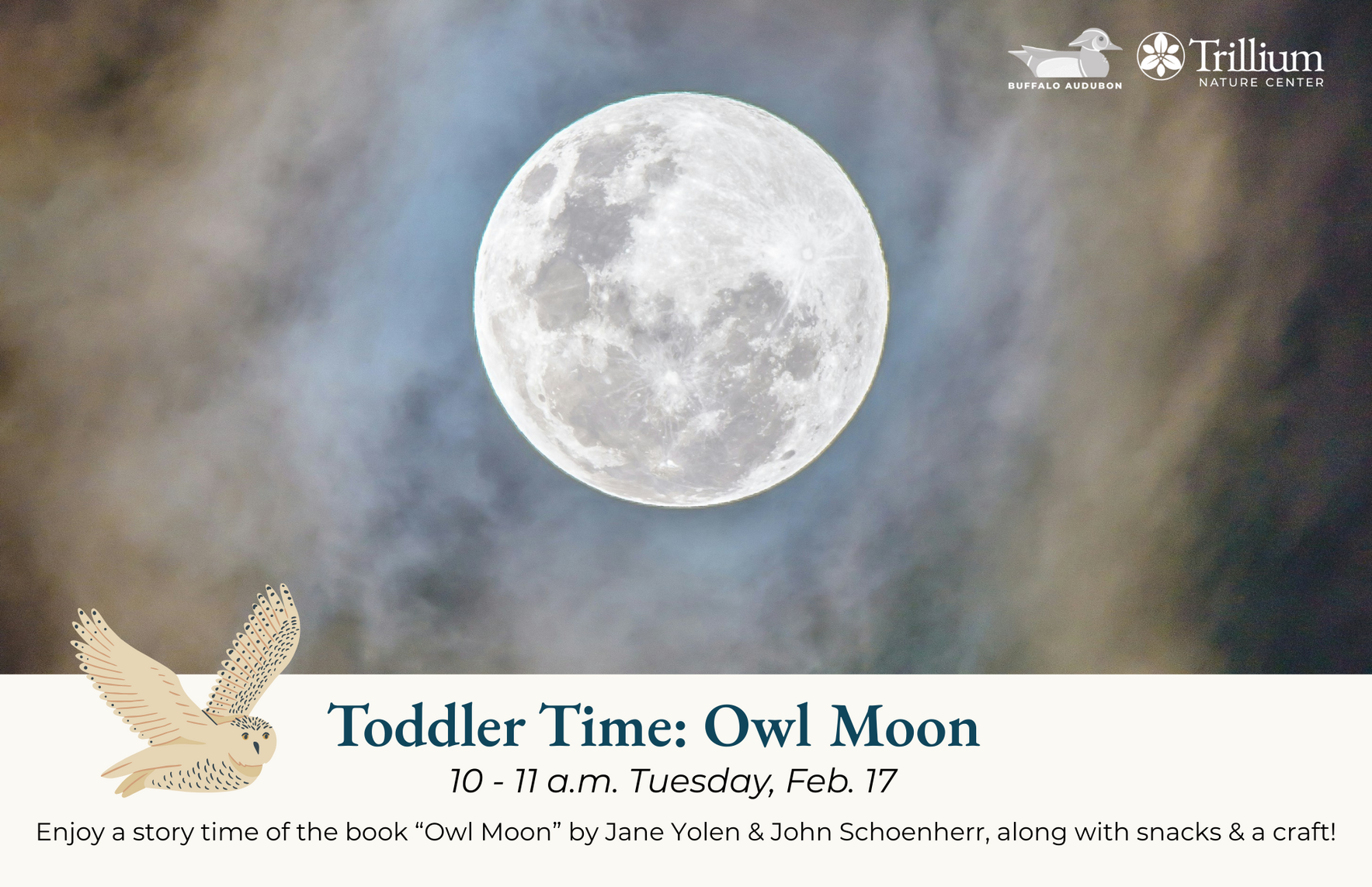 BUFFALO AUDUBON

Trillium
NATURE CENTER

Toddler Time: Owl Moon

10 - 11 a.m. Tuesday, Feb. 17

Enjoy a story time of the book “Owl Moon” by Jane Yolen & John Schoenherr, along with snacks & a craft!